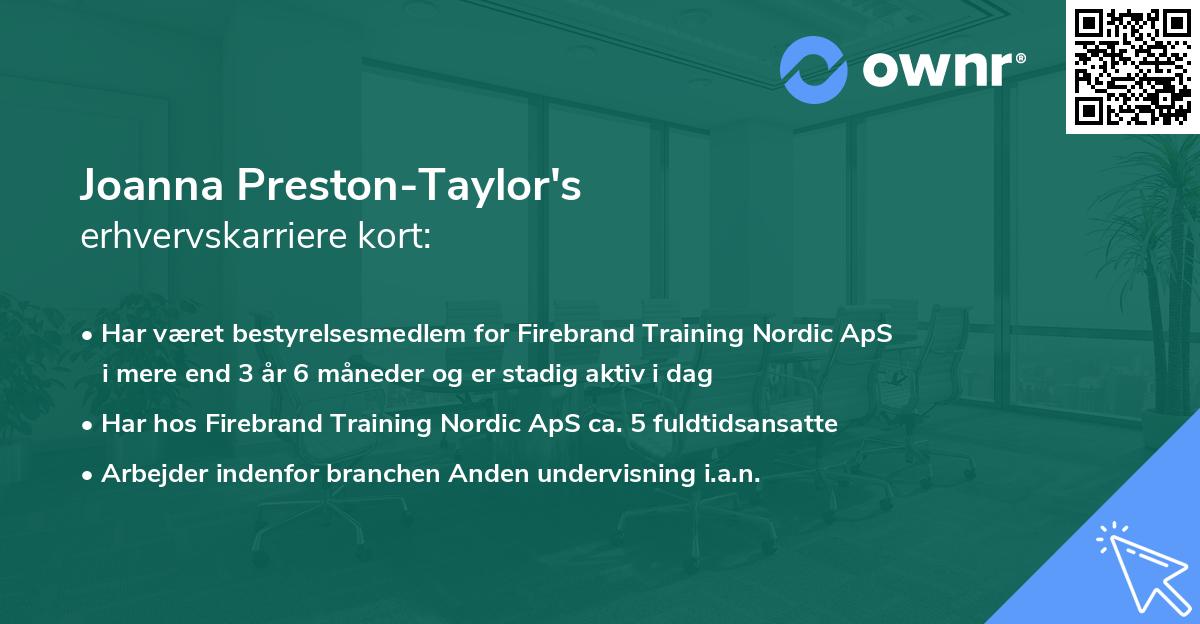 ownr®

Joanna Preston-Taylor's
erhvervskarriere kort:

• Har været bestyrelsesmedlem for Firebrand Training Nordic ApS i mere end 3 år 6 måneder og er stadig aktiv i dag
• Har hos Firebrand Training Nordic ApS ca. 5 fuldtidsansatte
• Arbejder indenfor branchen Anden undervisning i.a.n.